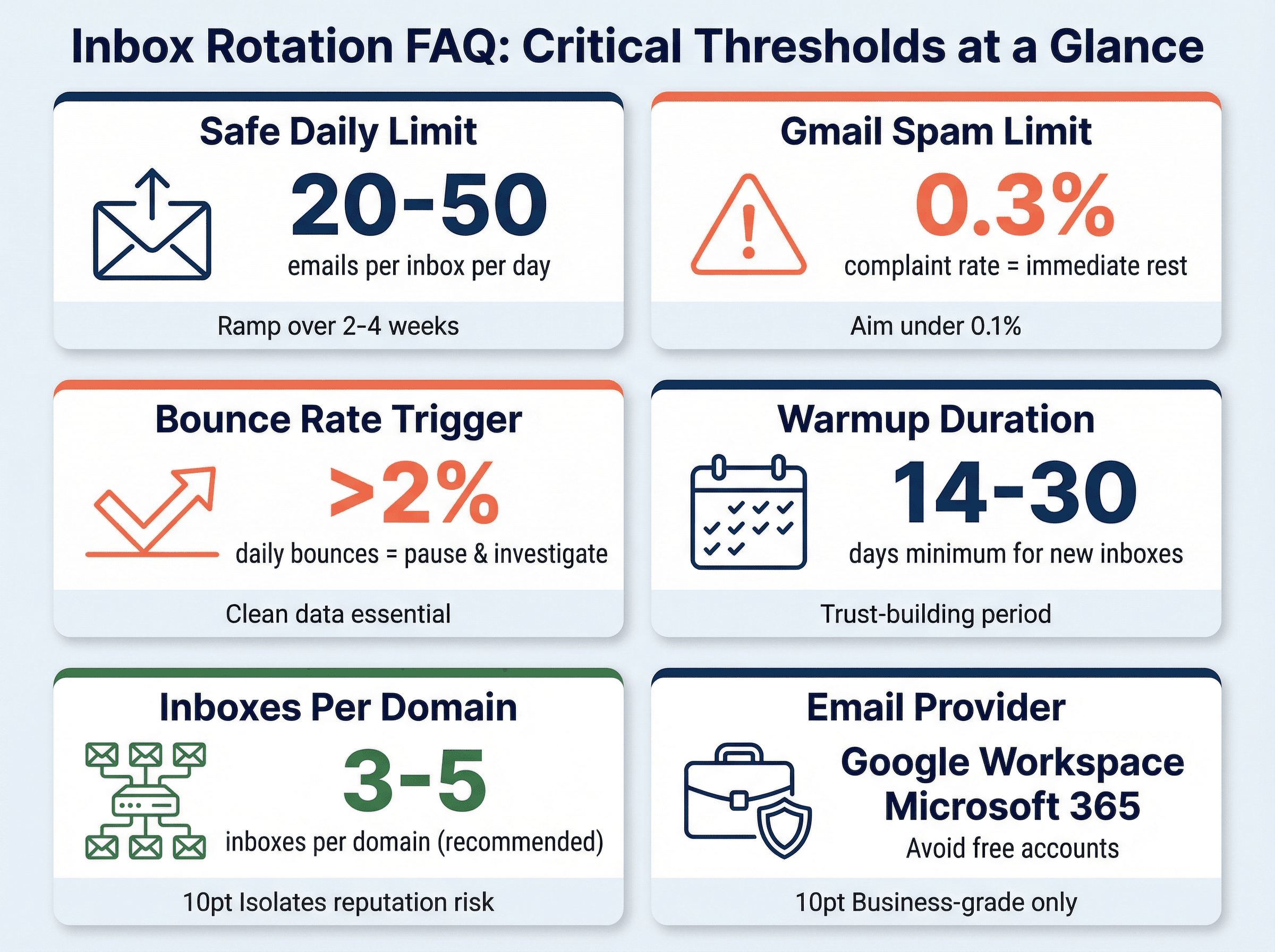 Inbox Rotation FAQ: Critical Thresholds at a Glance

Safe Daily Limit

20-50

emails per inbox per day

Ramp over 2-4 weeks

Gmail Spam Limit

0.3%

complaint rate = immediate rest

Aim under 0.1%

Bounce Rate Trigger

>2%

daily bounces = pause & investigate

Clean data essential

Warmup Duration

14-30

days minimum for new inboxes

Trust-building period

Inboxes Per Domain

3-5

inboxes per domain (recommended)

10pt Isolates reputation risk

Email Provider

Google Workspace
Microsoft 365

Avoid free accounts

10pt Business-grade only